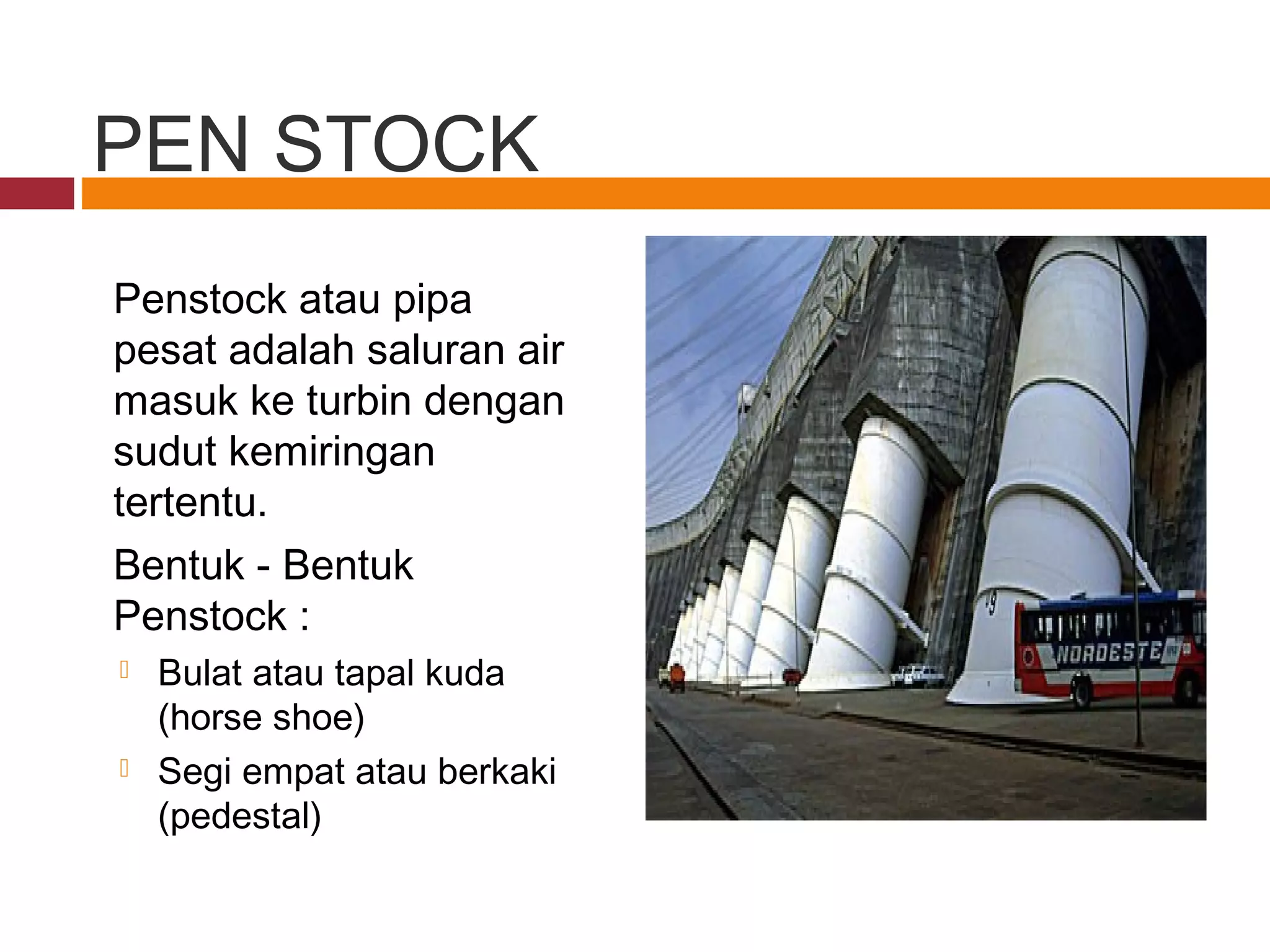 PEN STOCK

Penstock atau pipa pesat adalah saluran air masuk ke turbin dengan sudut kemiringan tertentu.

Bentuk - Bentuk Penstock :

Bulat atau tapal kuda (horse shoe)

Segi empat atau berkaki (pedestal)

NORDESTE